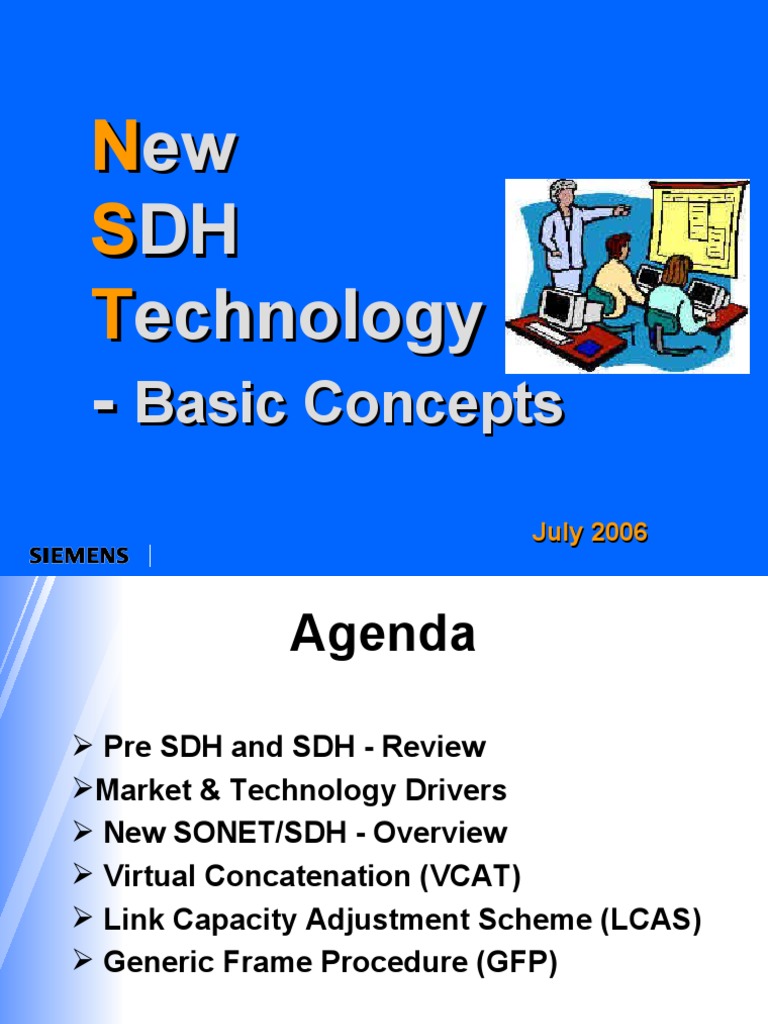 New
SDH
Technology
- Basic Concepts

July 2006

SIEMENS

Agenda

➢ Pre SDH and SDH - Review
➢Market & Technology Drivers
➢ New SONET/SDH - Overview
➢ Virtual Concatenation (VCAT)
➢ Link Capacity Adjustment Scheme (LCAS)
➢ Generic Frame Procedure (GFP)